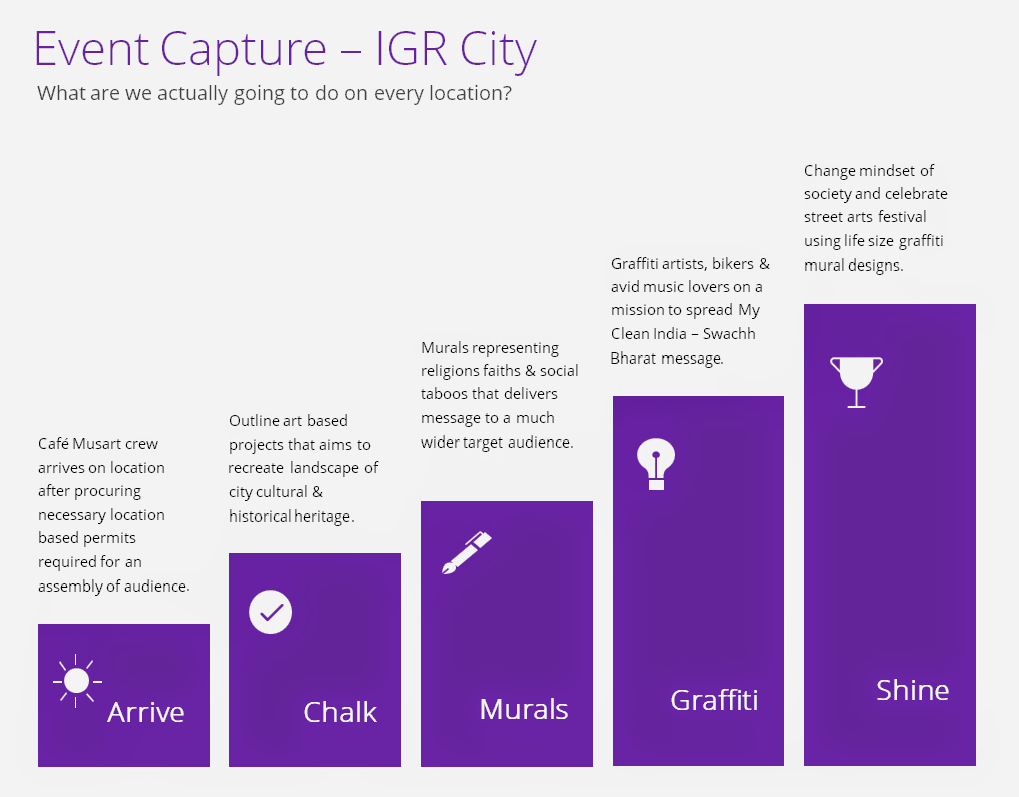 Event Capture – IGR City

What are we actually going to do on every location?

Café Musart crew arrives on location after procuring necessary location based permits required for an assembly of audience.

Arrive

Outline art based projects that aims to recreate landscape of city cultural & historical heritage.

Chalk

Murals representing religions faiths & social taboos that delivers message to a much wider target audience.

Murals

Graffiti artists, bikers & avid music lovers on a mission to spread My Clean India – Swachh Bharat message.

Graffiti

Change mindset of society and celebrate street arts festival using life size graffiti mural designs.

Shine